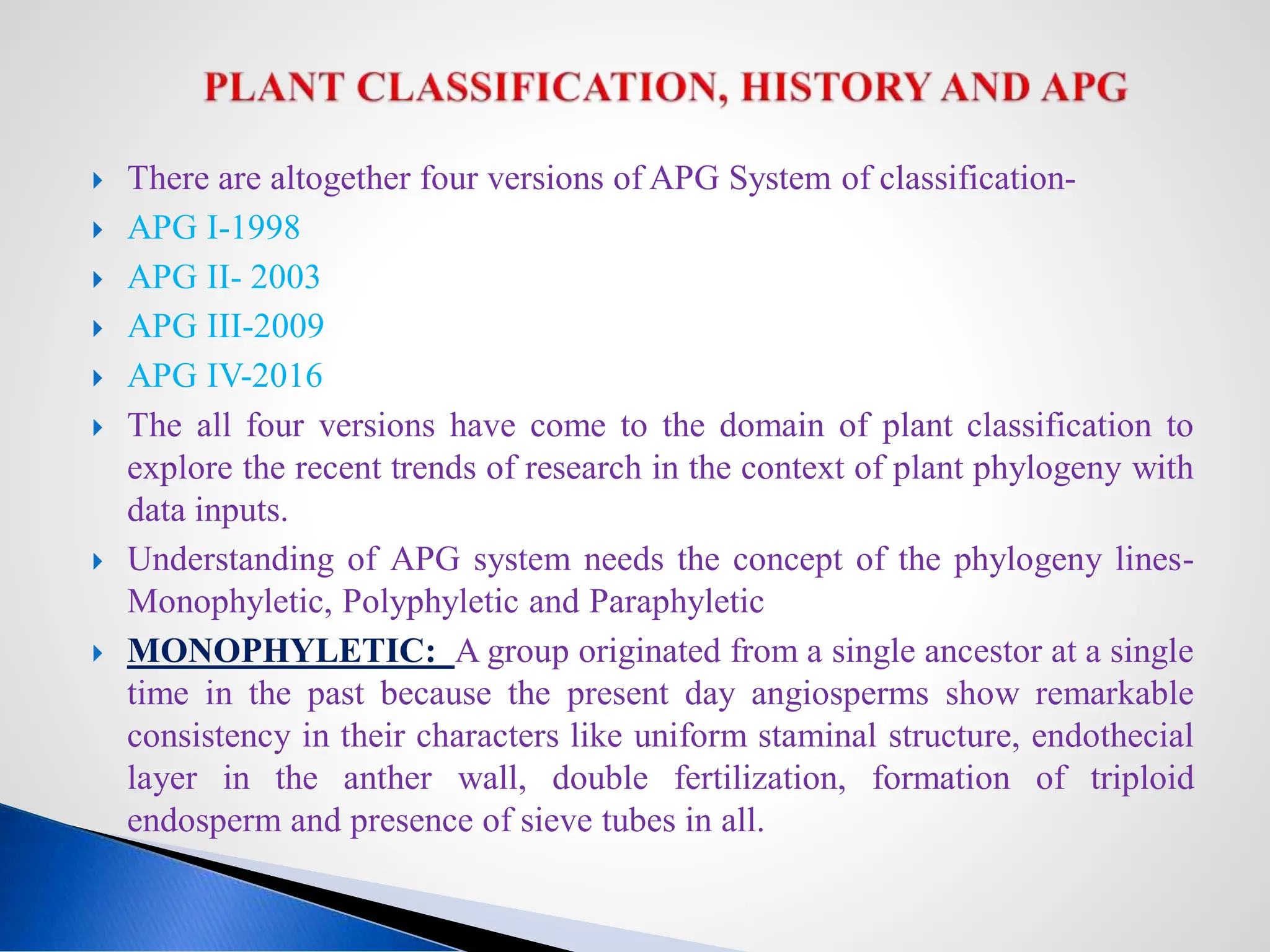 PLANT CLASSIFICATION, HISTORY AND APG

There are altogether four versions of APG System of classification-

APG I-1998

APG II- 2003

APG III-2009

APG IV-2016

The all four versions have come to the domain of plant classification to explore the recent trends of research in the context of plant phylogeny with data inputs.

Understanding of APG system needs the concept of the phylogeny lines- Monophyletic, Polyphyletic and Paraphyletic

MONOPHYLETIC: A group originated from a single ancestor at a single time in the past because the present day angiosperms show remarkable consistency in their characters like uniform staminal structure, endothecial layer in the anther wall, double fertilization, formation of triploid endosperm and presence of sieve tubes in all.